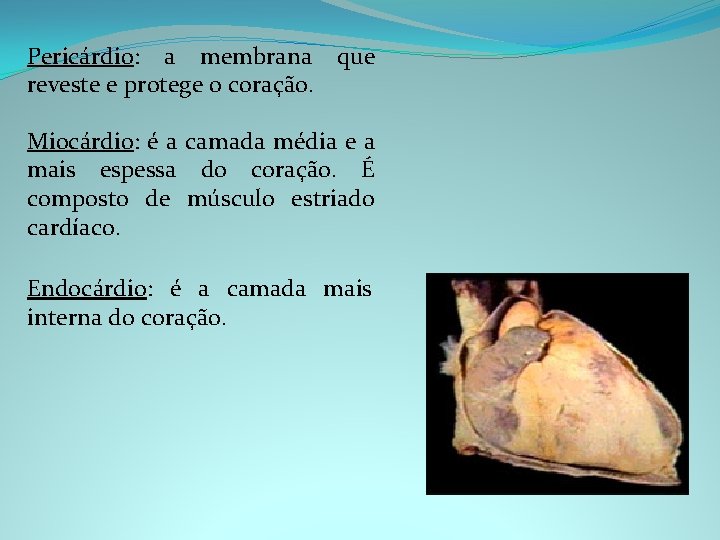 Pericárdio: a membrana que reveste e protege o coração.

Miocárdio: é a camada média e a mais espessa do coração. É composto de músculo estriado cardíaco.

Endocárdio: é a camada mais interna do coração.